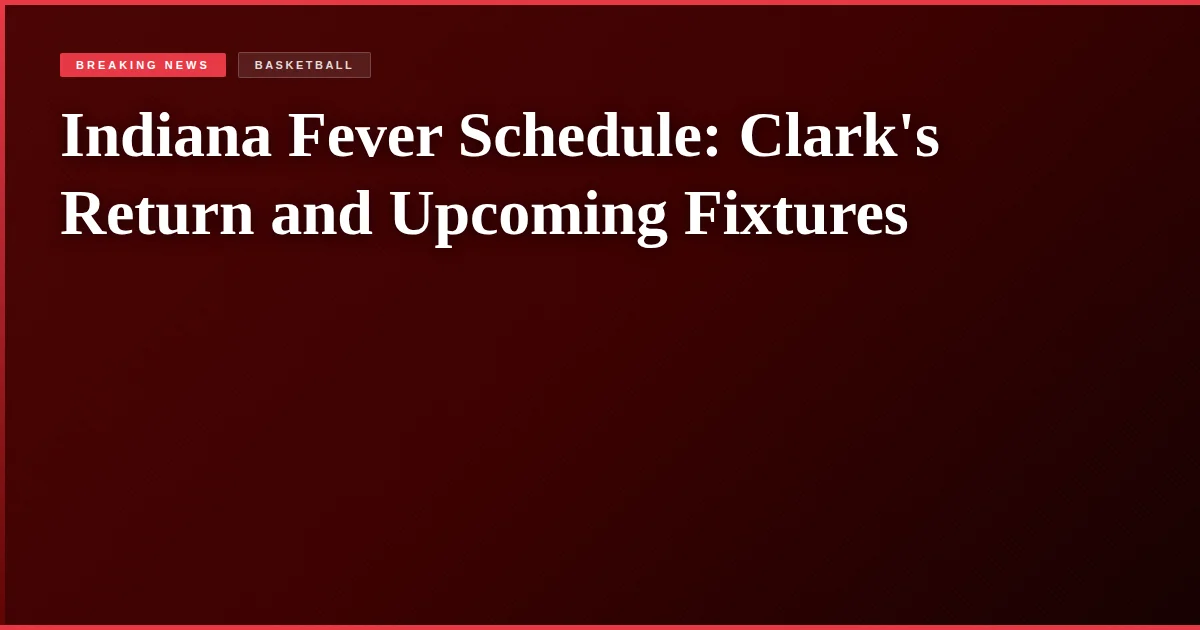 BREAKING NEWS
BASKETBALL

Indiana Fever Schedule: Clark's Return and Upcoming Fixtures